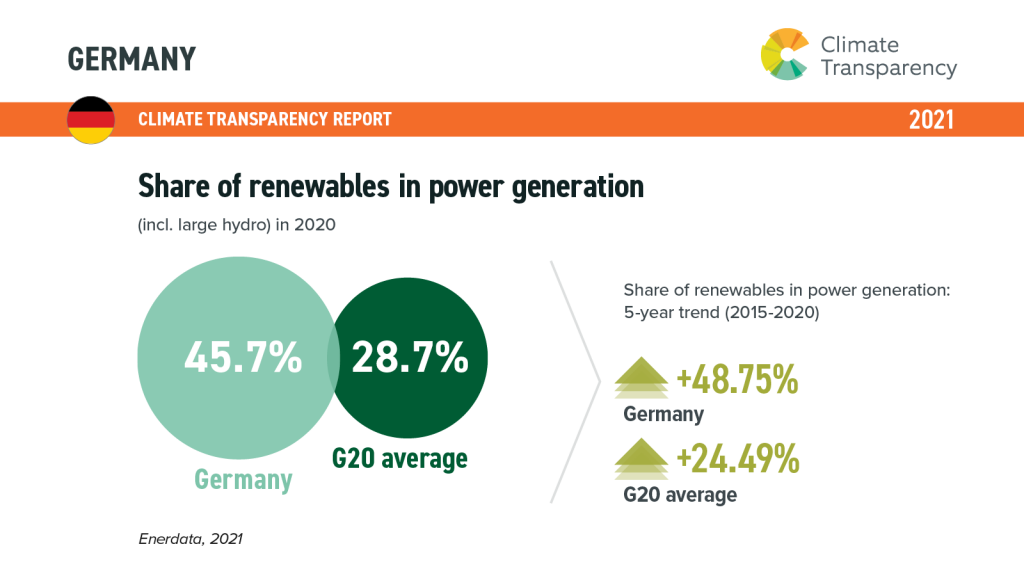 GERMANY

Climate Transparency

CLIMATE TRANSPARENCY REPORT

2021

Share of renewables in power generation

(incl. large hydro) in 2020

45.7%

28.7%

Germany

G20 average

Share of renewables in power generation: 5-year trend (2015-2020)

+48.75%

Germany

+24.49%

G20 average

Enerdata, 2021